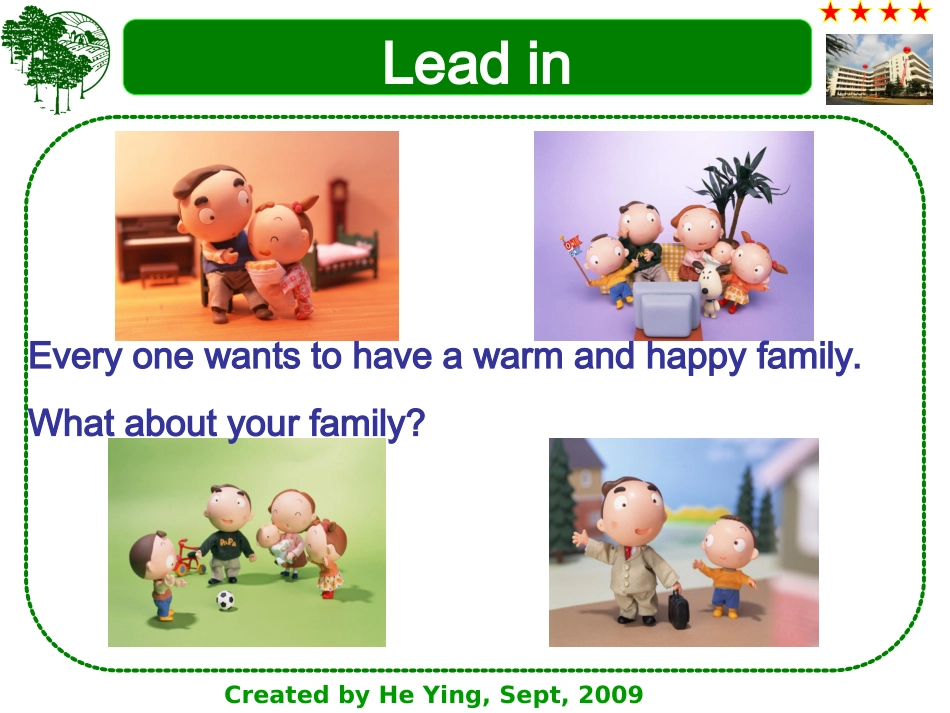 Lead in

Every one wants to have a warm and happy family.

What about your family?

Created by He Ying, Sept, 2009